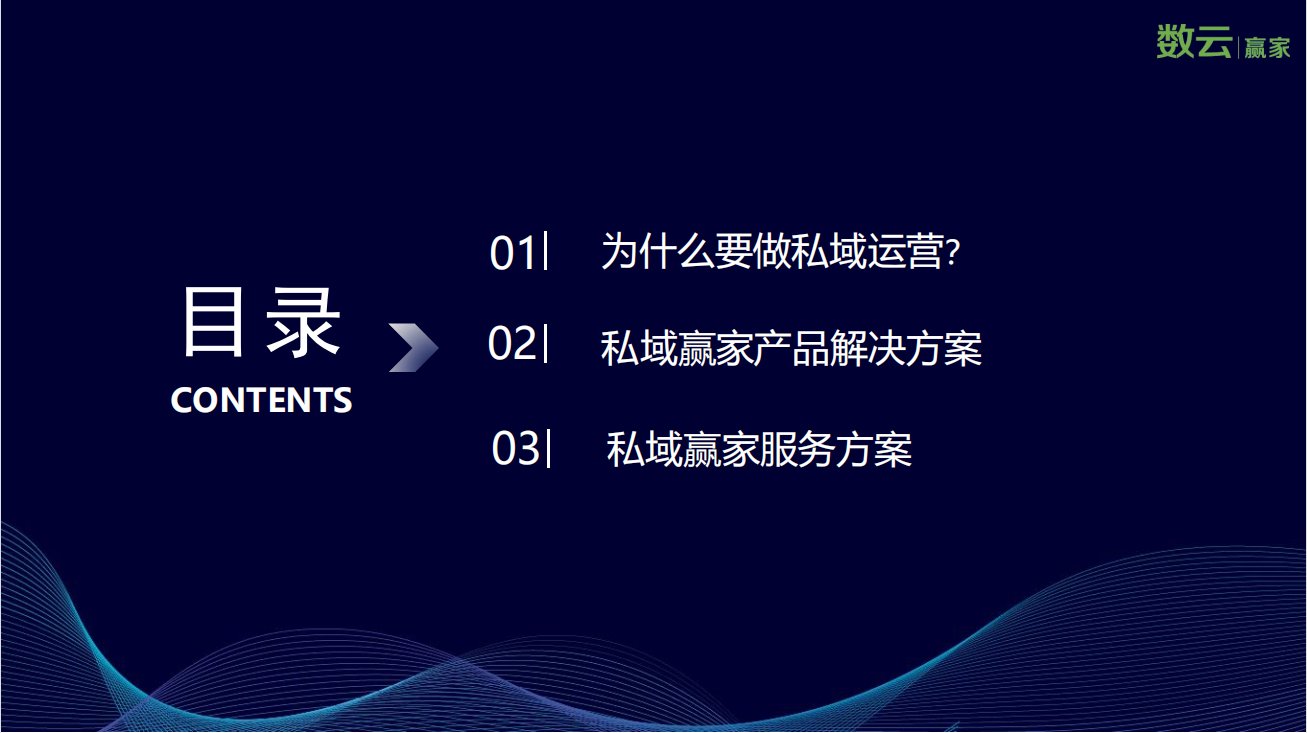 数云|赢家

目录
CONTENTS

01| 为什么要做私域运营?

02| 私域赢家产品解决方案

03| 私域赢家服务方案